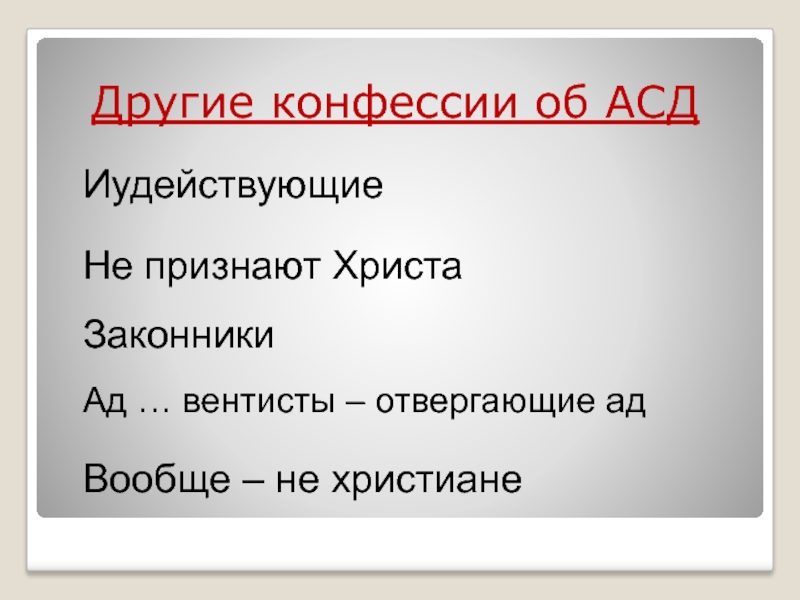 Другие конфессии об АСД

Иудействующие

Не признают Христа

Законники

Ад … вентисты – отвергающие ад

Вообще – не христиане